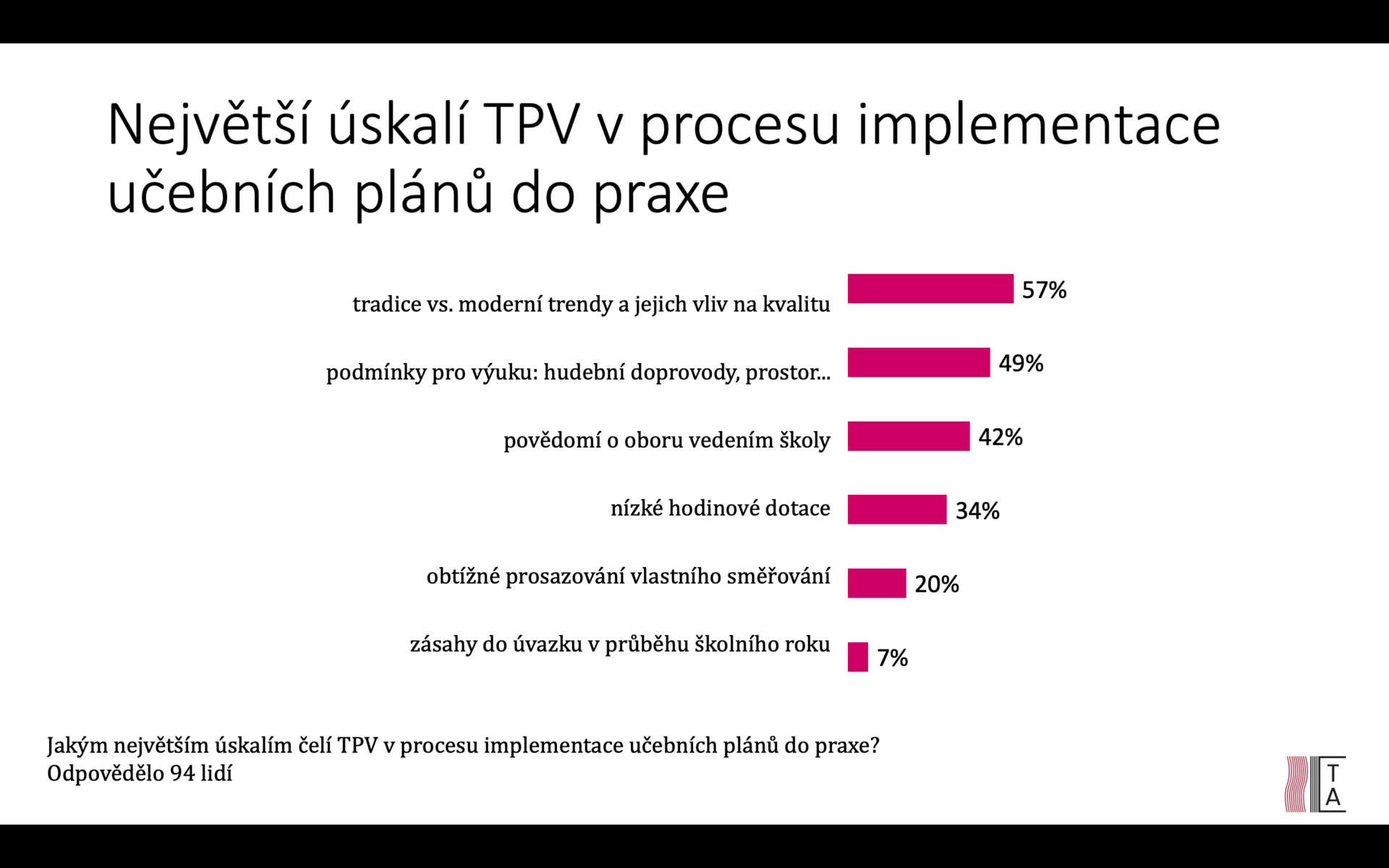 Největší úskalí TPV v procesu implementace učebních plánů do praxe

tradice vs. moderní trendy a jejich vliv na kvalitu 57%

podmínky pro výuku: hudební doprovody, prostor... 49%

povědomí o oboru vedením školy 42%

nízké hodinové dotace 34%

obtížné prosazování vlastního směřování 20%

zásahy do úvazku v průběhu školního roku 7%

Jakým největším úskalím čelí TPV v procesu implementace učebních plánů do praxe?
Odpovědělo 94 lidí

T
A